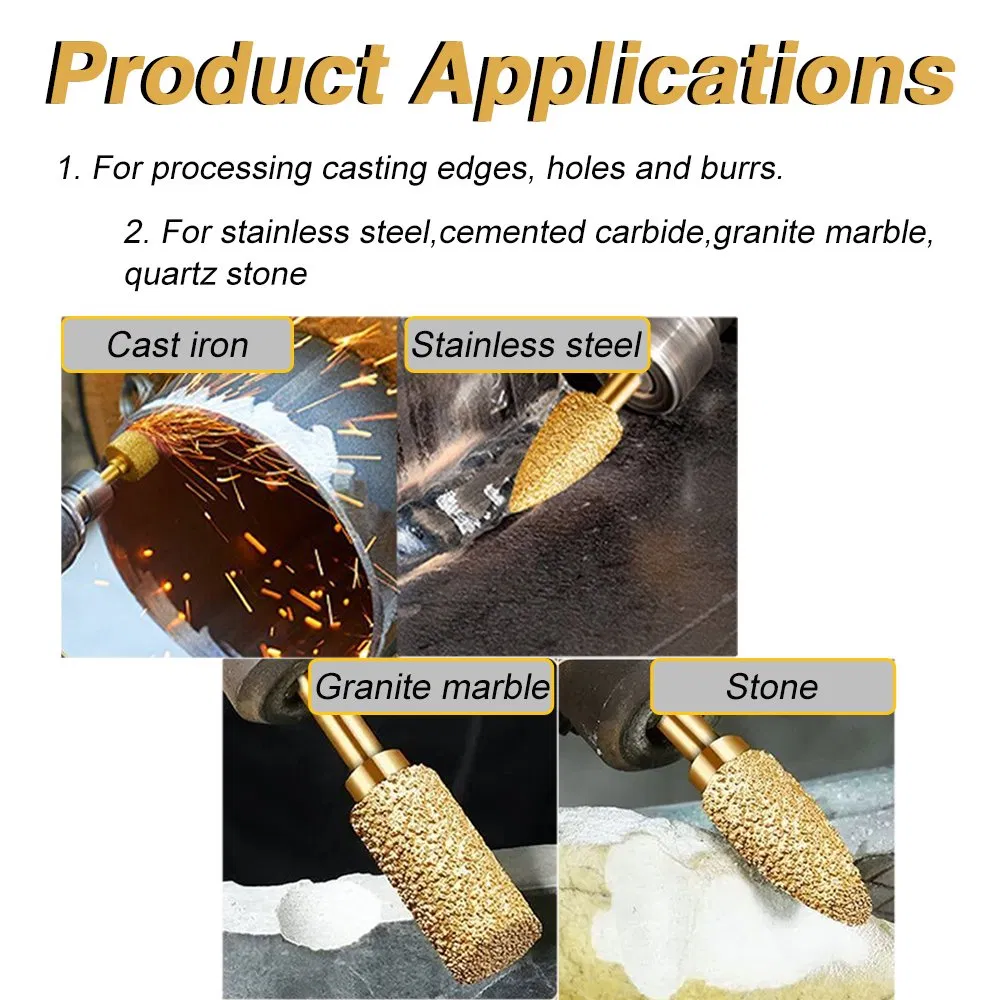 Product Applications

1. For processing casting edges, holes and burrs.

2. For stainless steel,cemented carbide,granite marble, quartz stone

Cast iron

Stainless steel

Granite marble

Stone